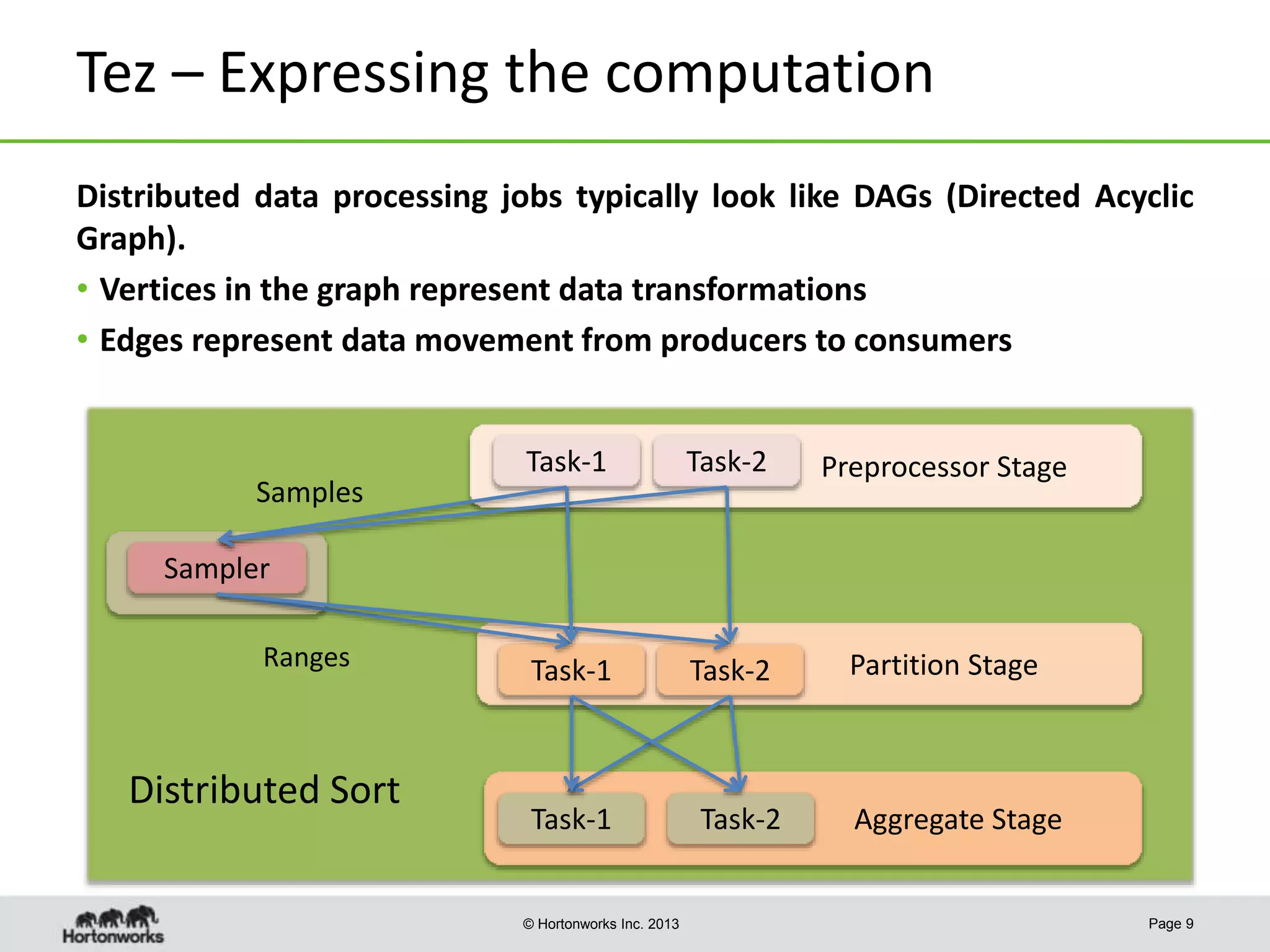 Tez – Expressing the computation

Distributed data processing jobs typically look like DAGs (Directed Acyclic Graph).

• Vertices in the graph represent data transformations
• Edges represent data movement from producers to consumers

Task-1 Task-2 Preprocessor Stage

Samples

Sampler

Ranges

Task-1 Task-2 Partition Stage

Distributed Sort

Task-1 Task-2 Aggregate Stage

Hortonworks

© Hortonworks Inc. 2013

Page 9